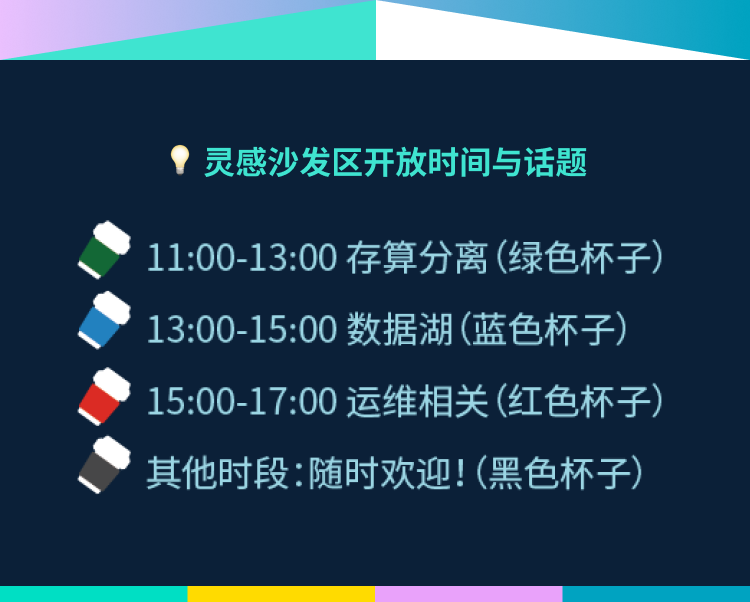 灵感沙发区开放时间与话题

11:00-13:00 存算分离（绿色杯子）

13:00-15:00 数据湖（蓝色杯子）

15:00-17:00 运维相关（红色杯子）

其他时段：随时欢迎！（黑色杯子）